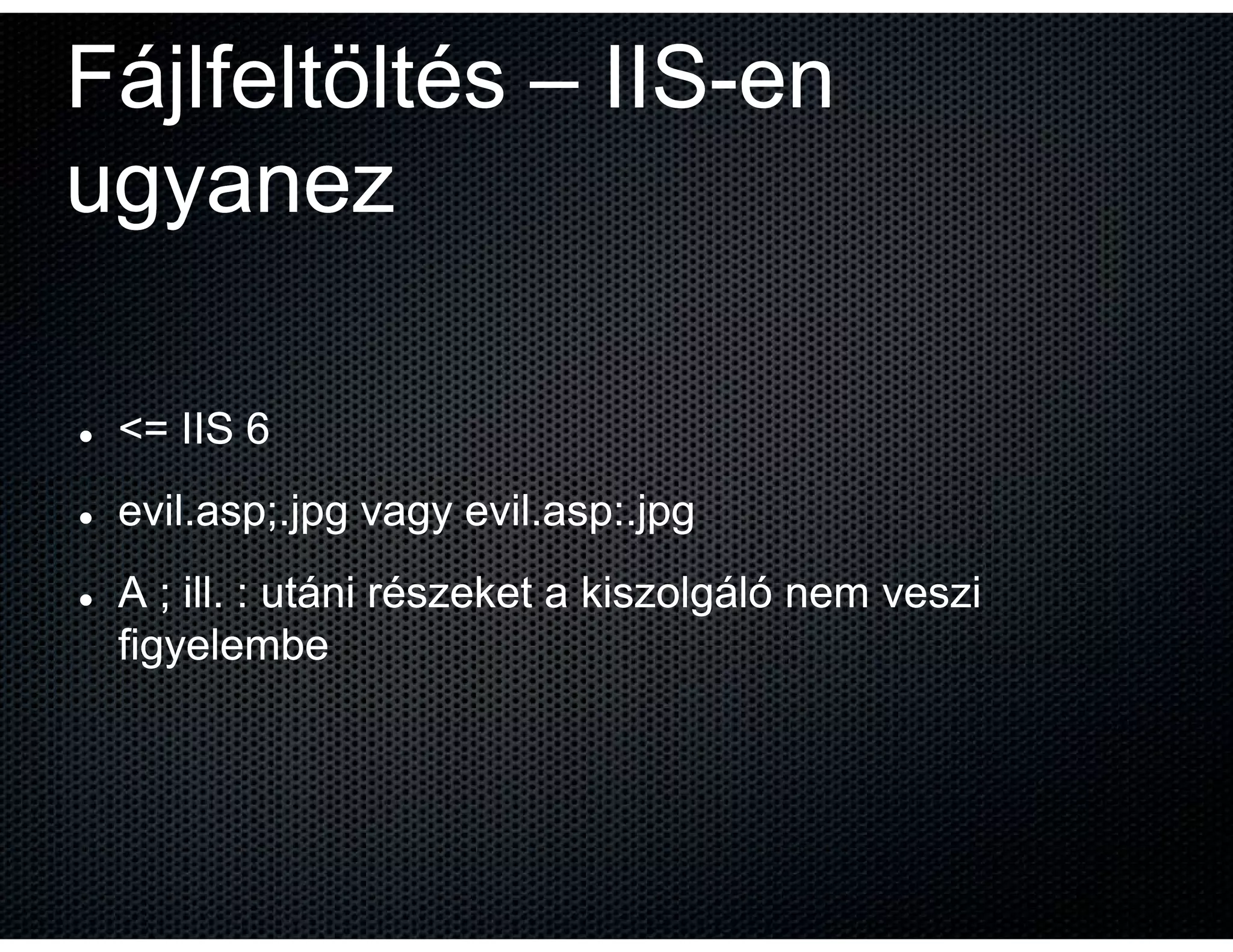 Fájlfeltöltés – IIS-en ugyanez

- <= IIS 6
- evil.asp;.jpg vagy evil.asp:.jpg
- A ; ill. : utáni részeket a kiszolgáló nem veszi figyelembe